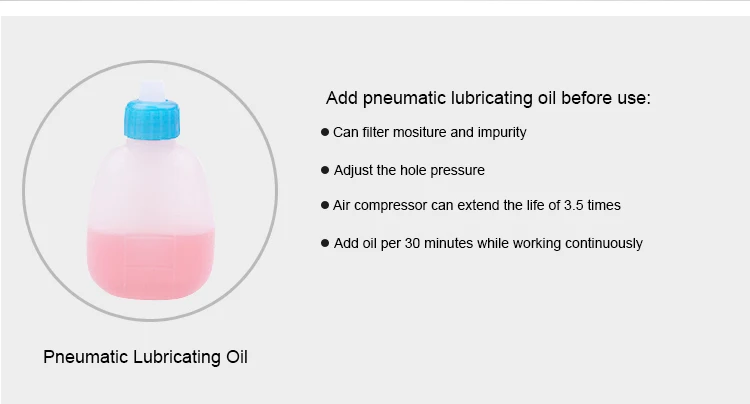 Add pneumatic lubricating oil before use:

● Can filter mositure and impurity

● Adjust the hole pressure

● Air compressor can extend the life of 3.5 times

● Add oil per 30 minutes while working continuously

Pneumatic Lubricating Oil